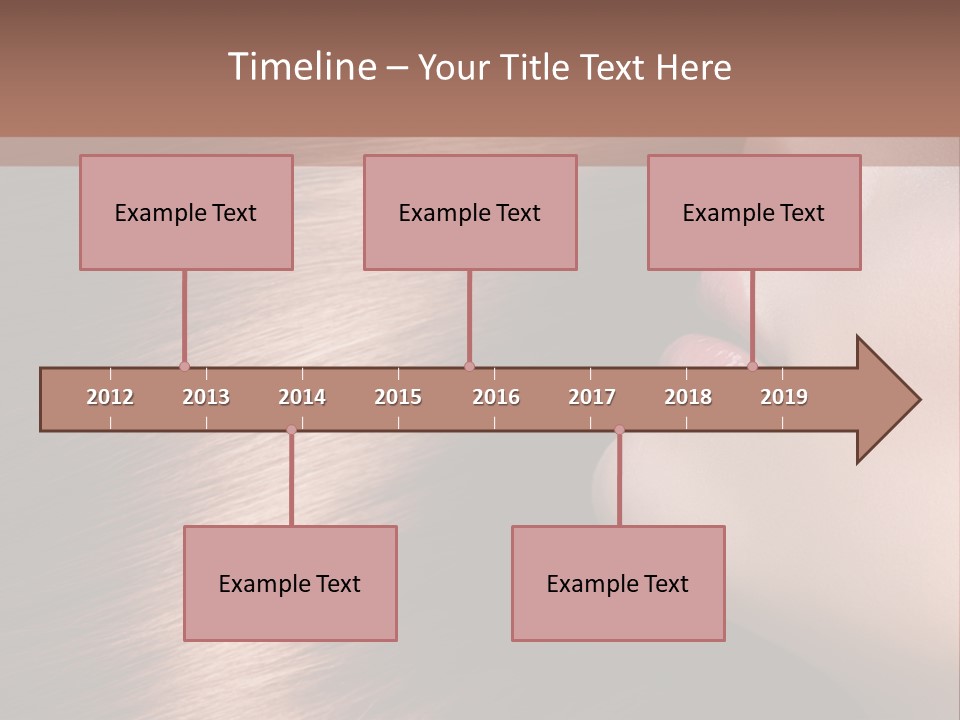 Timeline – Your Title Text Here

Example Text

Example Text

Example Text

2012 2013 2014 2015 2016 2017 2018 2019

Example Text

Example Text